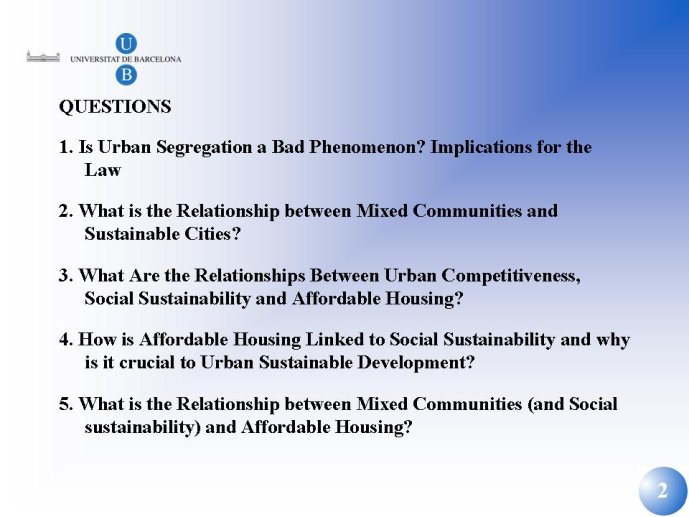 U
UNIVERSITAT DE BARCELONA
B

QUESTIONS

1. Is Urban Segregation a Bad Phenomenon? Implications for the Law

2. What is the Relationship between Mixed Communities and Sustainable Cities?

3. What Are the Relationships Between Urban Competitiveness, Social Sustainability and Affordable Housing?

4. How is Affordable Housing Linked to Social Sustainability and why is it crucial to Urban Sustainable Development?

5. What is the Relationship between Mixed Communities (and Social sustainability) and Affordable Housing?

2